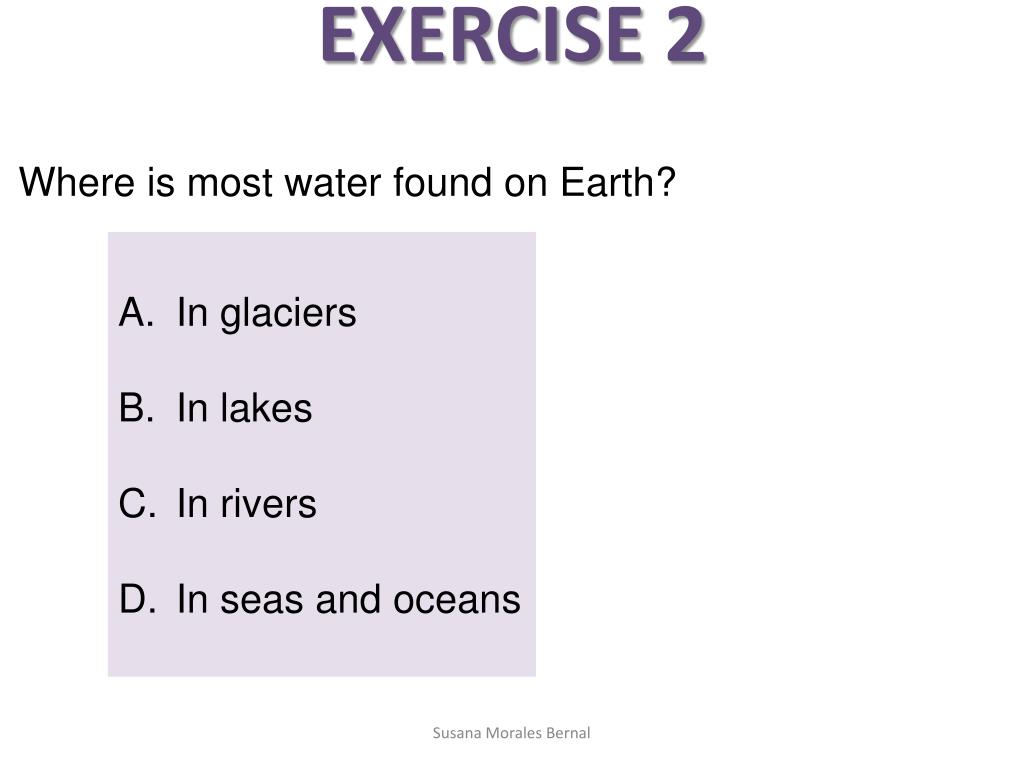 EXERCISE 2

Where is most water found on Earth?

A. In glaciers

B. In lakes

C. In rivers

D. In seas and oceans

Susana Morales Bernal